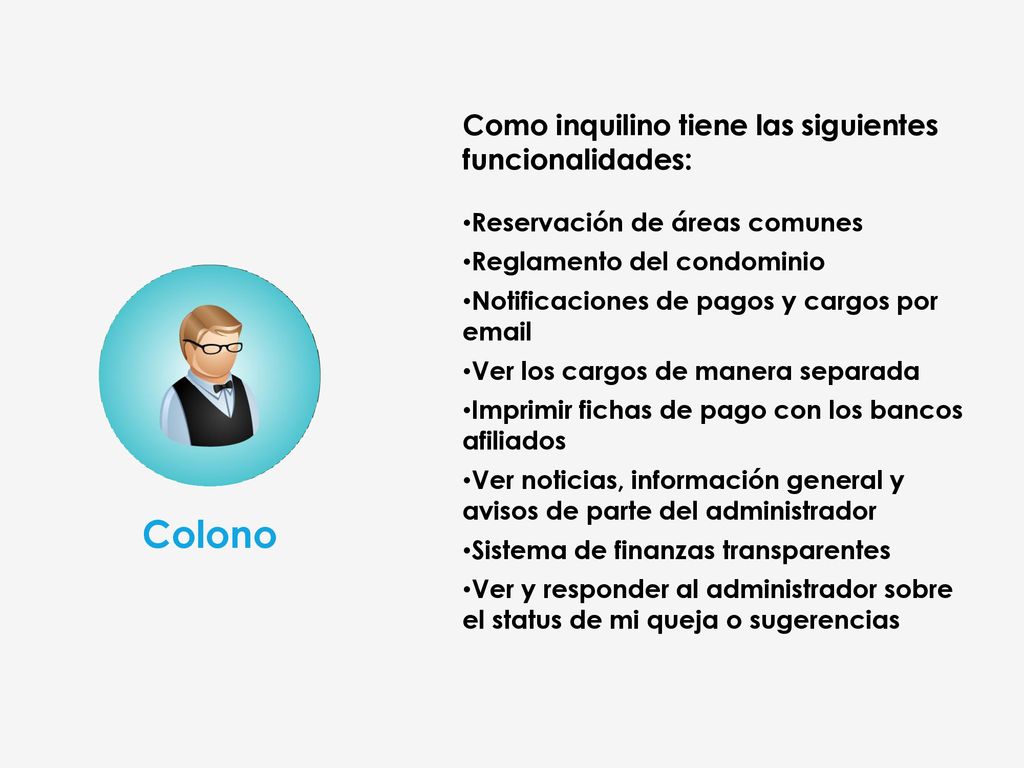 Colono

Como inquilino tiene las siguientes funcionalidades:

•Reservación de áreas comunes
•Reglamento del condominio
•Notificaciones de pagos y cargos por email
•Ver los cargos de manera separada
•Imprimir fichas de pago con los bancos afiliados
•Ver noticias, información general y avisos de parte del administrador
•Sistema de finanzas transparentes
•Ver y responder al administrador sobre el status de mi queja o sugerencias